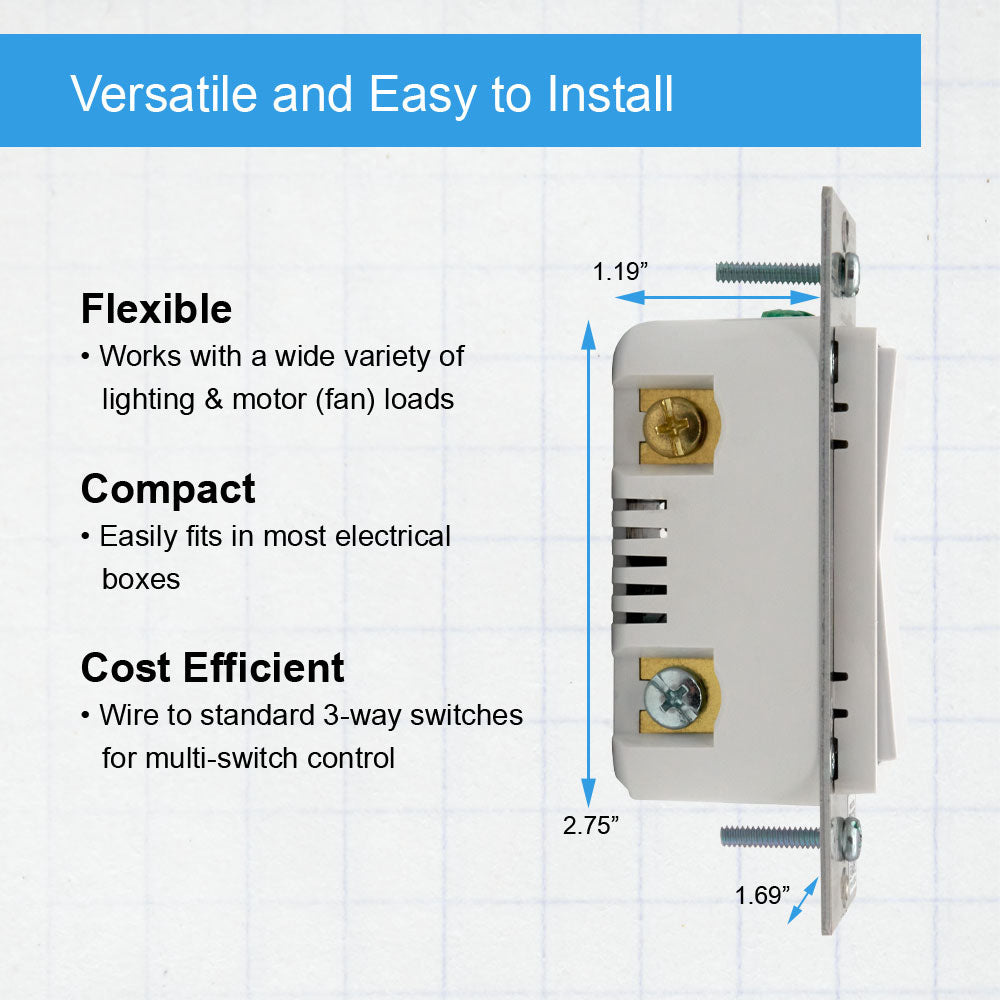 Versatile and Easy to Install

Flexible
• Works with a wide variety of lighting & motor (fan) loads

Compact
• Easily fits in most electrical boxes

Cost Efficient
• Wire to standard 3-way switches for multi-switch control

1.19”

2.75”

1.69”